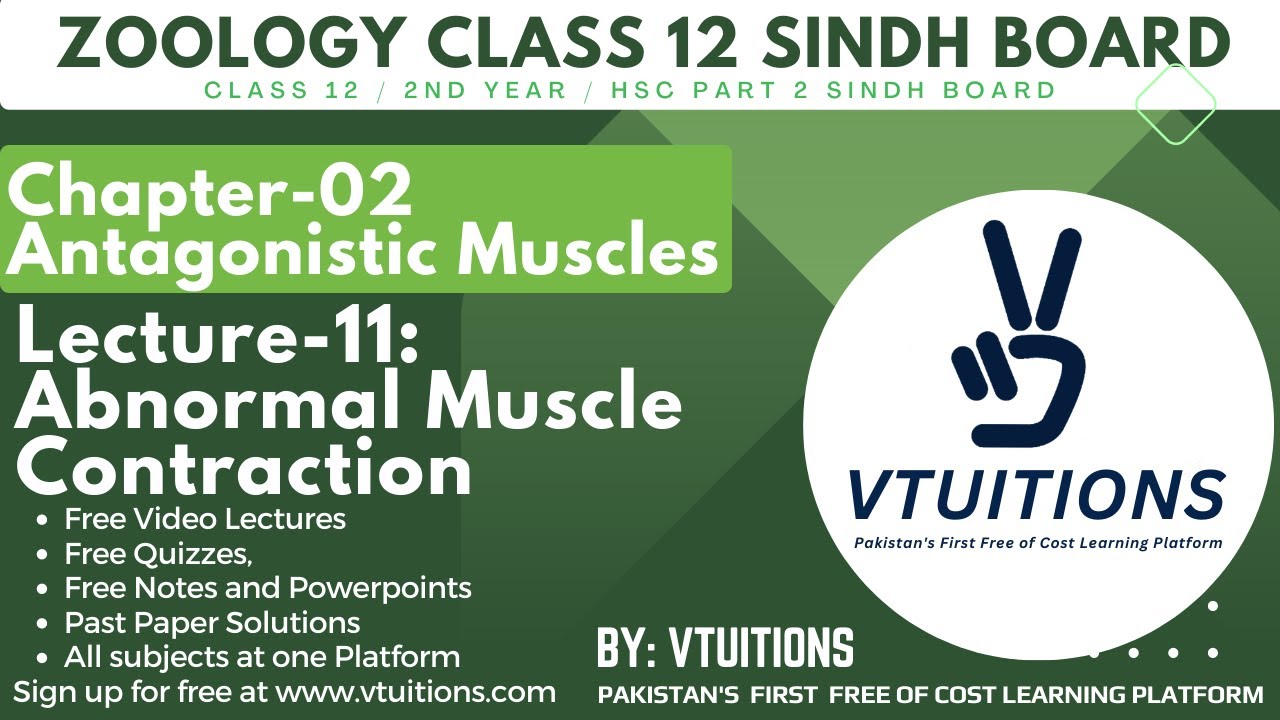 ZOOLOGY CLASS 12 SINDH BOARD
CLASS 12 / 2ND YEAR / HSC PART 2 SINDH BOARD

Chapter-02
Antagonistic Muscles

Lecture-11:
Abnormal Muscle Contraction

- Free Video Lectures
- Free Quizzes,
- Free Notes and Powerpoints
- Past Paper Solutions
- All subjects at one Platform

Sign up for free at www.vtuitions.com

VTUITIONS
Pakistan's First Free of Cost Learning Platform

BY: VTUITIONS
PAKISTAN'S FIRST FREE OF COST LEARNING PLATFORM